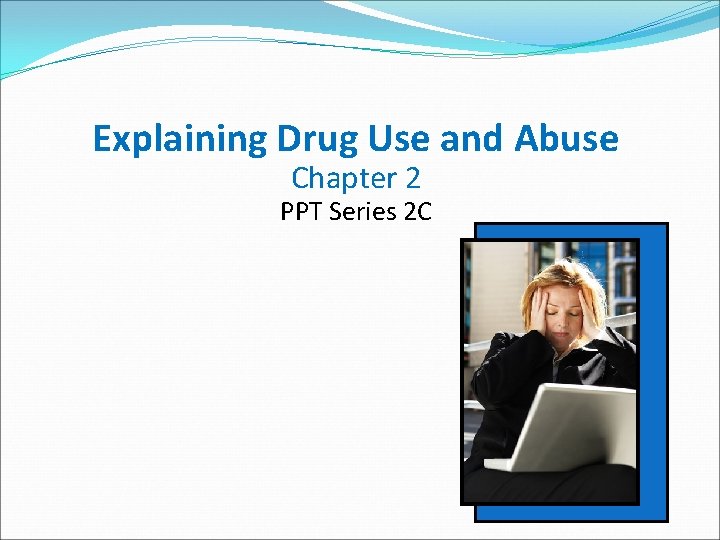 Explaining Drug Use and Abuse
Chapter 2
PPT Series 2C